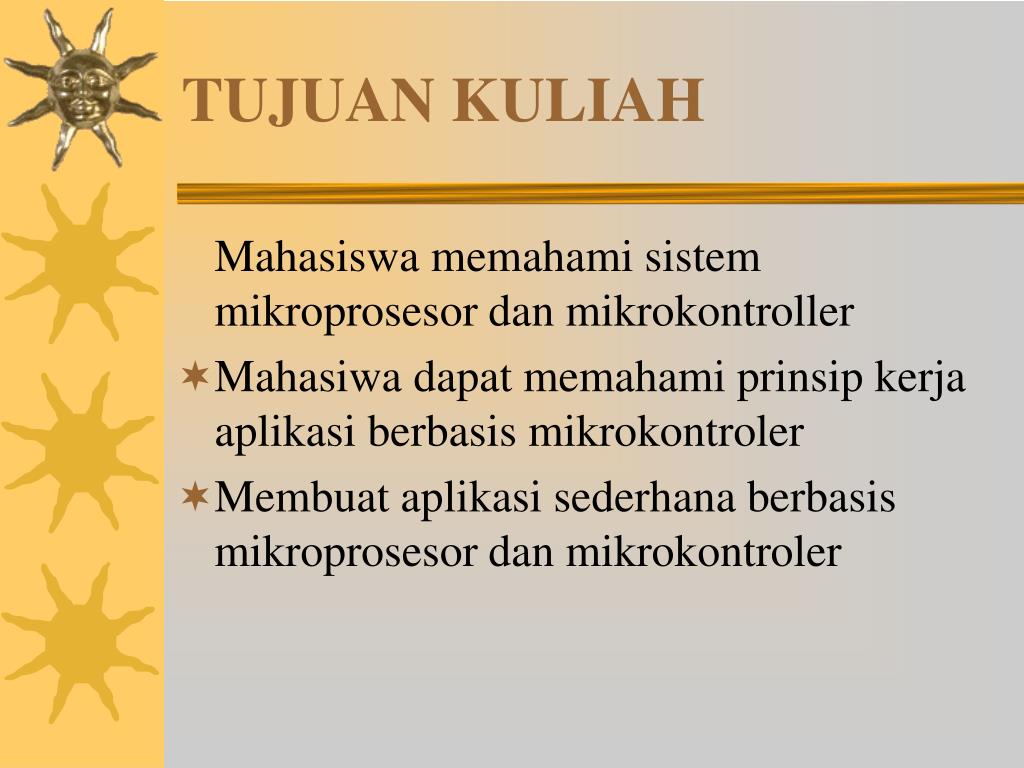 TUJUAN KULIAH

Mahasiswa memahami sistem mikroprosesor dan mikrokontroller

Mahasiwa dapat memahami prinsip kerja aplikasi berbasis mikrokontroler

Membuat aplikasi sederhana berbasis mikroprosesor dan mikrokontroler